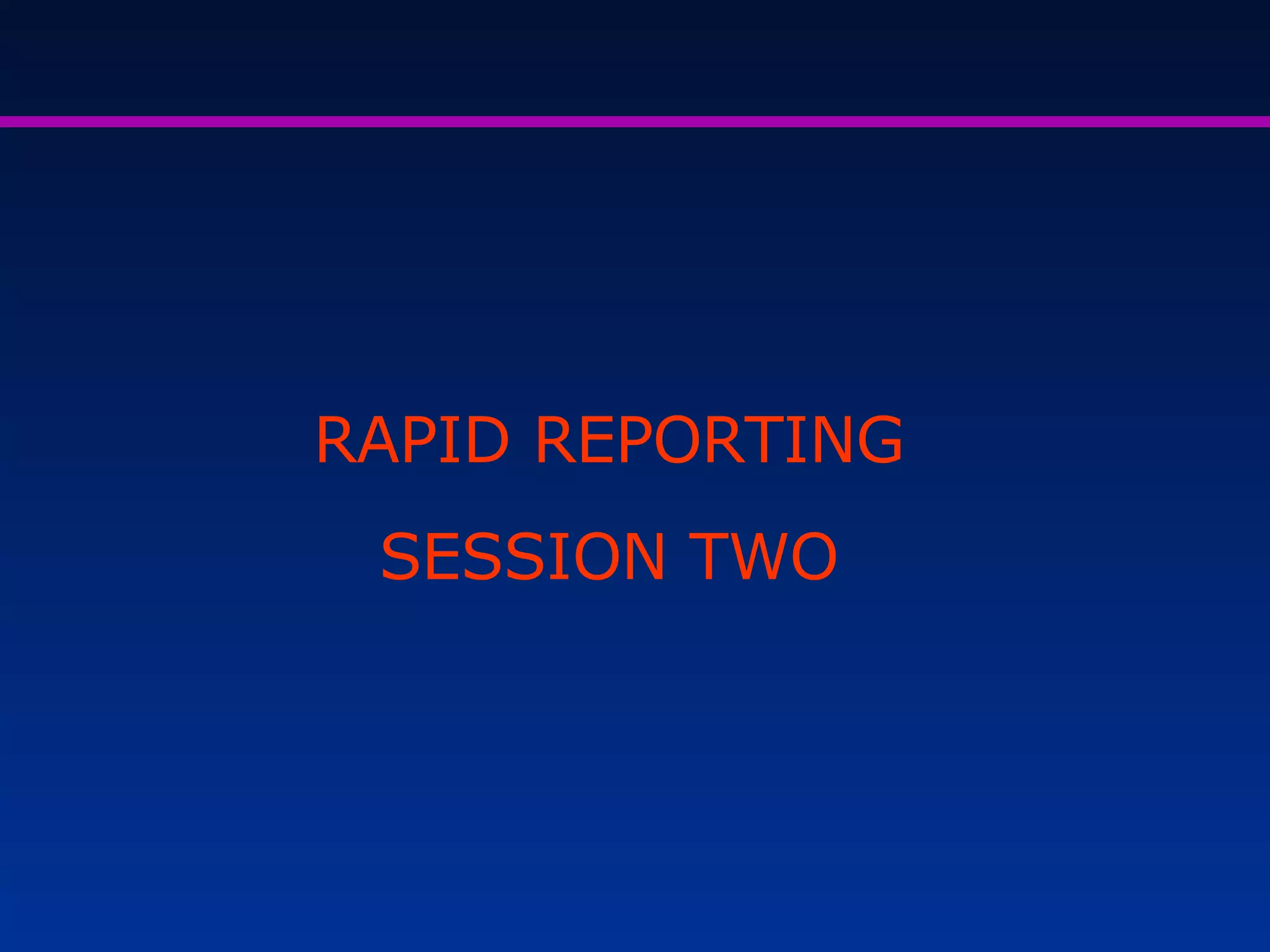 RAPID REPORTING

SESSION TWO